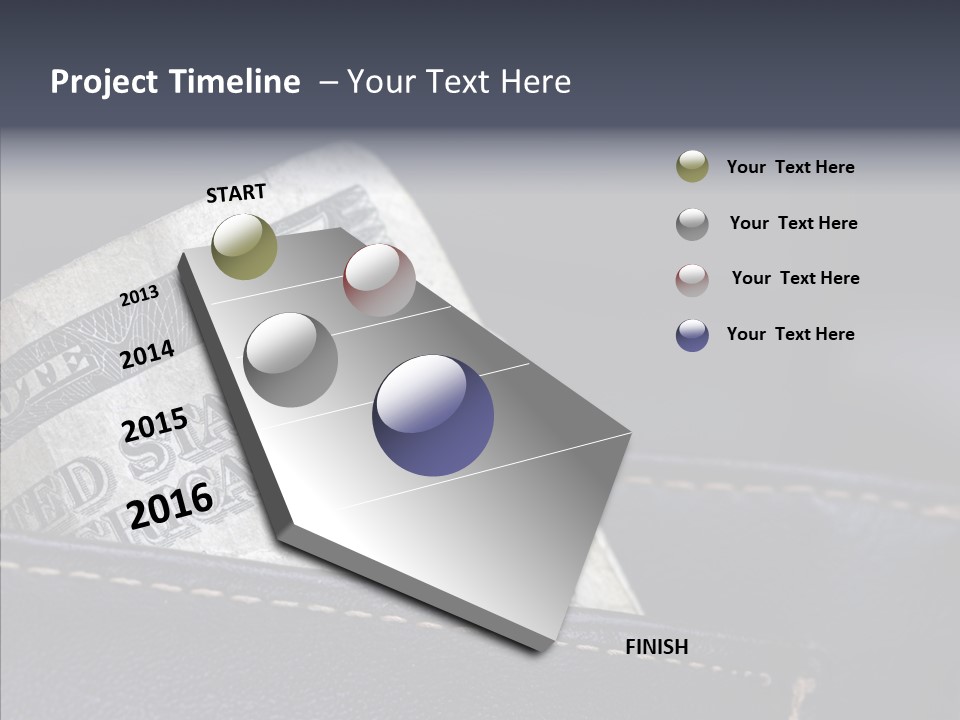 Project Timeline – Your Text Here

START

2013

2014

2015

2016

FINISH

Your Text Here

Your Text Here

Your Text Here

Your Text Here